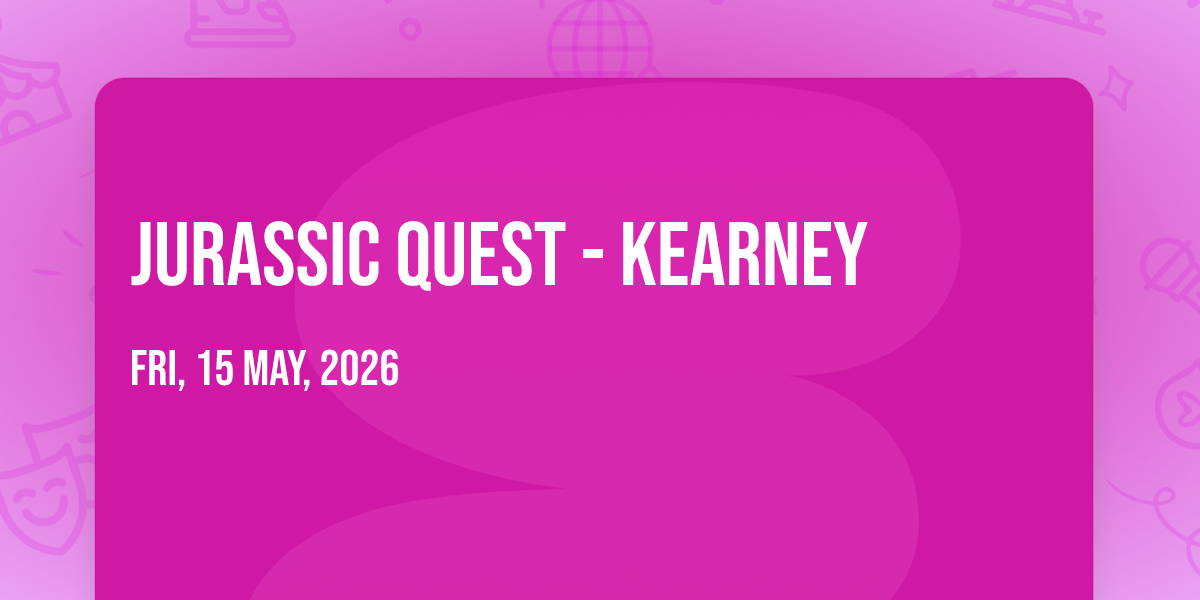 JURASSIC QUEST - KEARNEY

FRI, 15 MAY, 2026